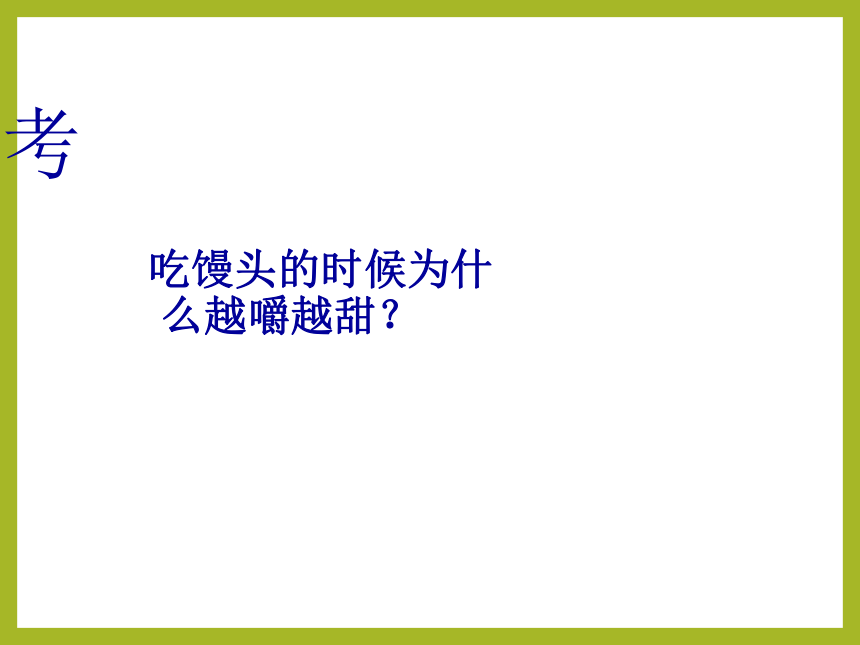 考

吃馒头的时候为什么越嚼越甜？